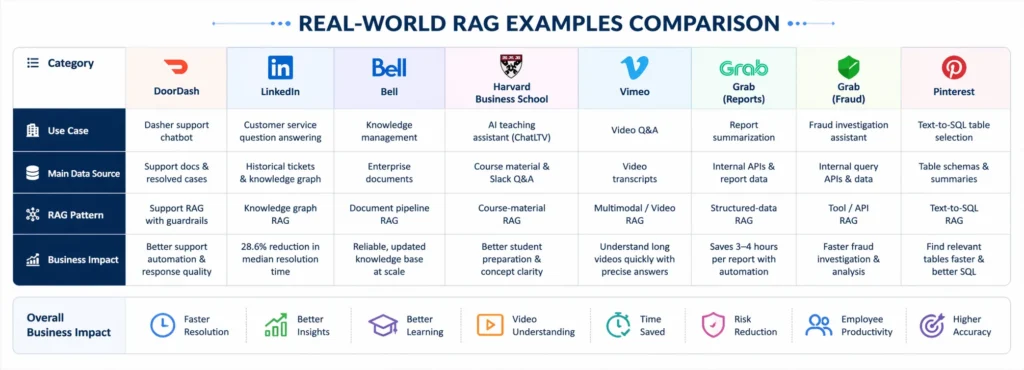 REAL-WORLD RAG EXAMPLES COMPARISON

| Category | DoorDash | LinkedIn | Bell | Harvard Business School | Vimeo | Grab (Reports) | Grab (Fraud) | Pinterest |
|---|---|---|---|---|---|---|---|---|
| Use Case | Dasher support chatbot | Customer service question answering | Knowledge management | AI teaching assistant (ChatLTV) | Video Q&A | Report summarization | Fraud investigation assistant | Text-to-SQL table selection |
| Main Data Source | Support docs & resolved cases | Historical tickets & knowledge graph | Enterprise documents | Course material & Slack Q&A | Video transcripts | Internal APIs & report data | Internal query APIs & data | Table schemas & summaries |
| RAG Pattern | Support RAG with guardrails | Knowledge graph RAG | Document pipeline RAG | Course-material RAG | Multimodal / Video RAG | Structured-data RAG | Tool / API RAG | Text-to-SQL RAG |
| Business Impact | Better support automation & response quality | 28.6% reduction in median resolution time | Reliable, updated knowledge base at scale | Better student preparation & concept clarity | Understand long videos quickly with precise answers | Saves 3–4 hours per report with automation | Faster fraud investigation & analysis | Find relevant tables faster & better SQL |

Overall Business Impact

Faster Resolution

Better Insights

Better Learning

Video Understanding

Time Saved

Risk Reduction

Employee Productivity

Higher Accuracy